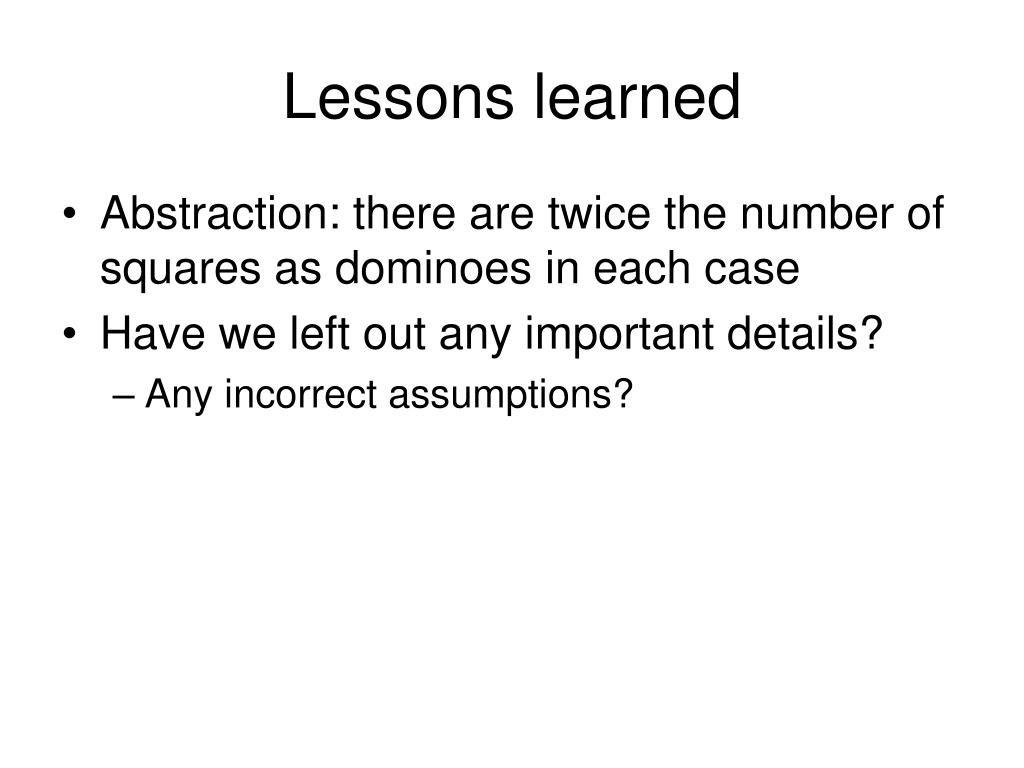 Lessons learned

• Abstraction: there are twice the number of squares as dominoes in each case
• Have we left out any important details?
– Any incorrect assumptions?